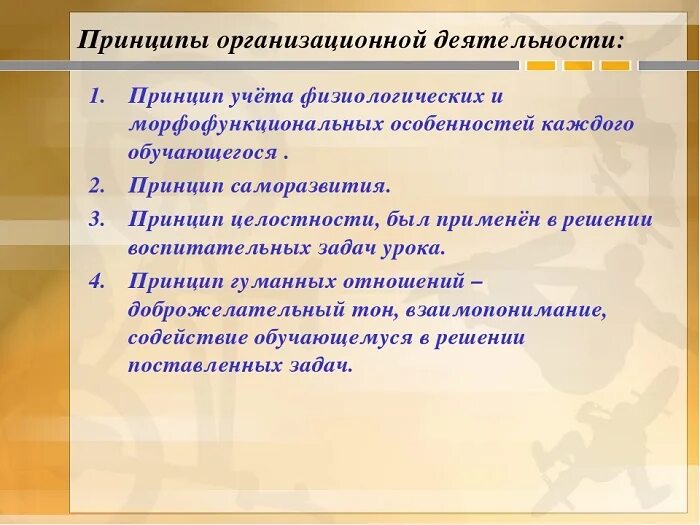 Принципы организационной деятельности:

1. Принцип учёта физиологических и морфофункциональных особенностей каждого обучающегося .
2. Принцип саморазвития.
3. Принцип целостности, был применён в решении воспитательных задач урока.
4. Принцип гуманных отношений – доброжелательный тон, взаимопонимание, содействие обучающемуся в решении поставленных задач.